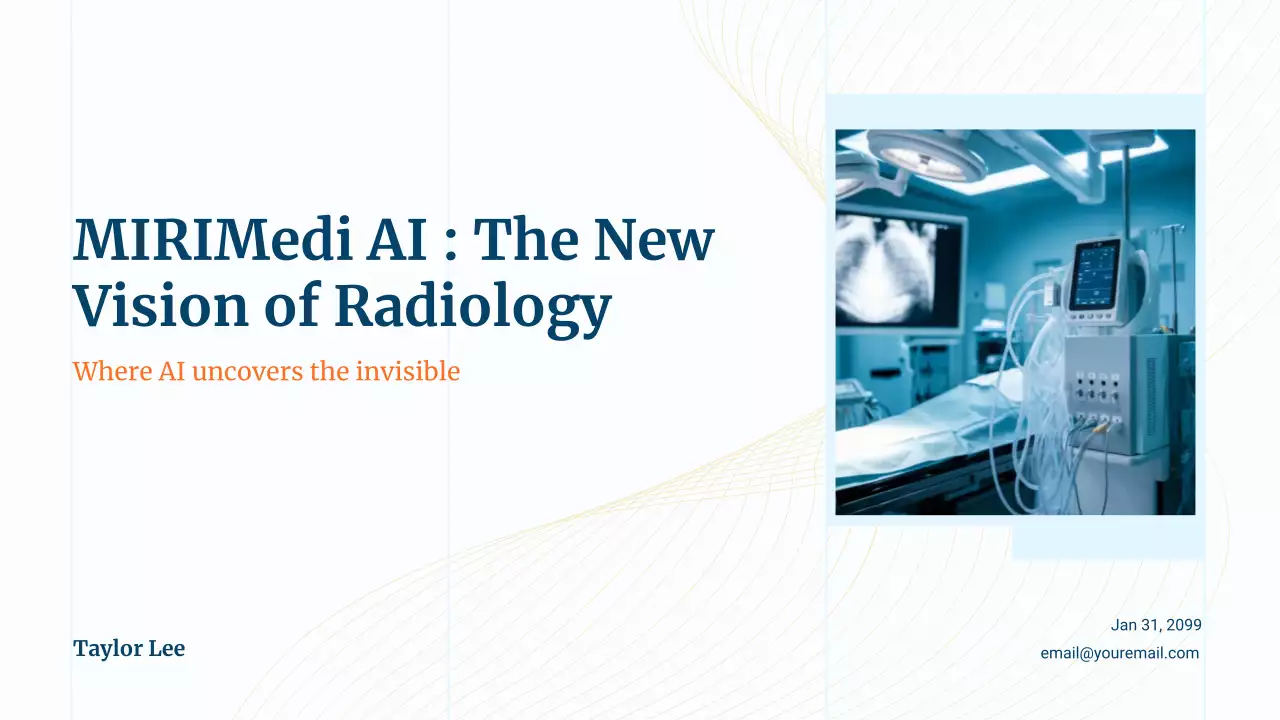 MIRIMedi AI : The New Vision of Radiology

Where AI uncovers the invisible

Taylor Lee

Jan 31, 2099

email@youremail.com